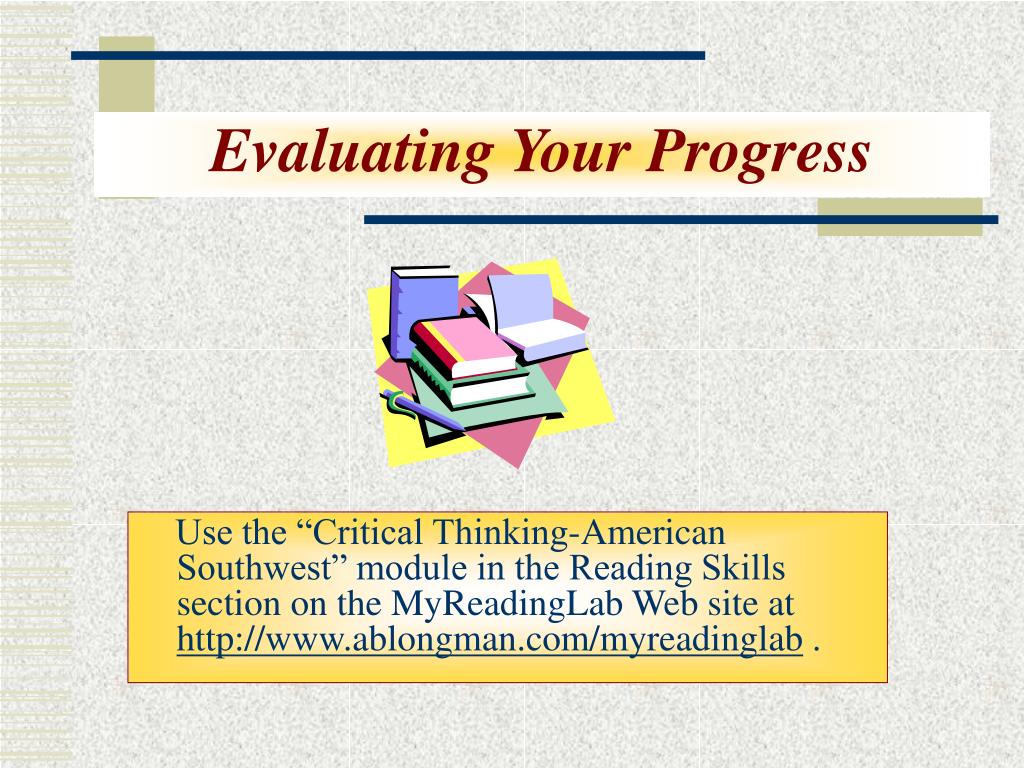 Evaluating Your Progress

Use the “Critical Thinking-American Southwest” module in the Reading Skills section on the MyReadingLab Web site at http://www.ablongman.com/myreadinglab .